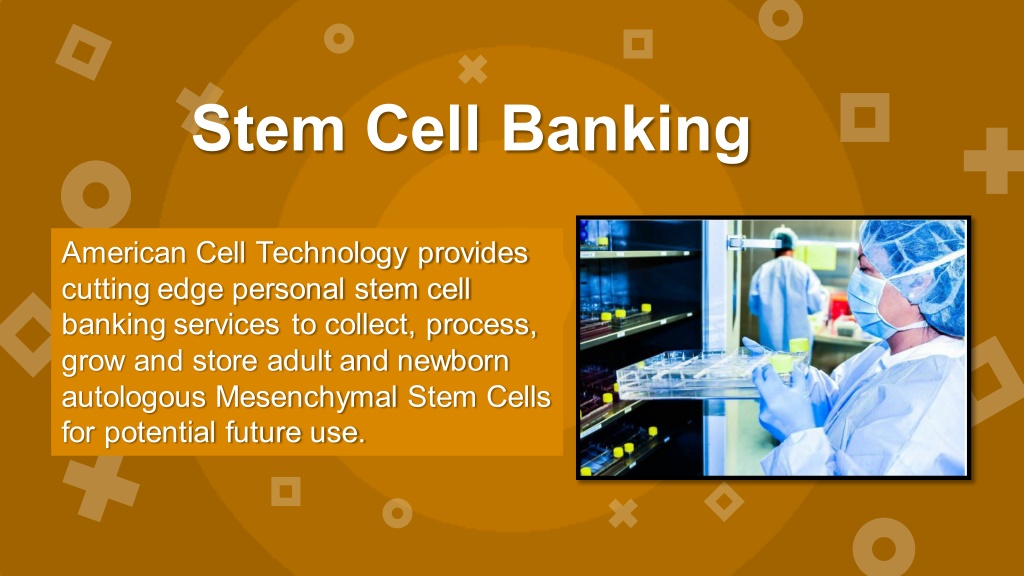 Stem Cell Banking

American Cell Technology provides cutting edge personal stem cell banking services to collect, process, grow and store adult and newborn autologous Mesenchymal Stem Cells for potential future use.